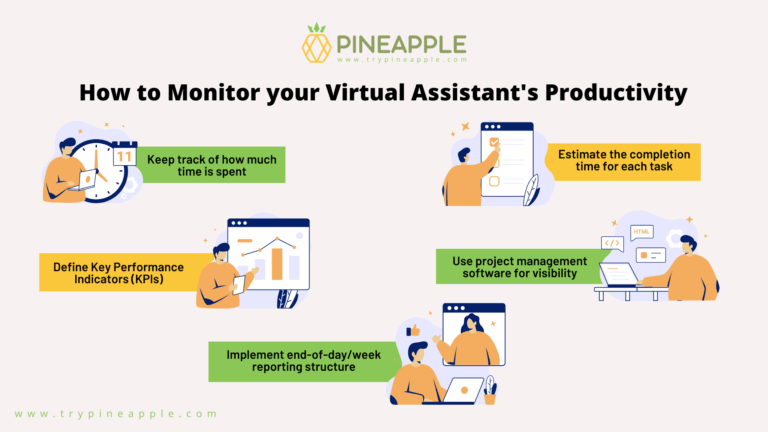 PINEAPPLE
www.trypineapple.com

How to Monitor your Virtual Assistant's Productivity

11

Keep track of how much time is spent

Estimate the completion time for each task

Define Key Performance Indicators (KPIs)

HTML

</>

Use project management software for visibility

Implement end-of-day/week reporting structure

www.trypineapple.com